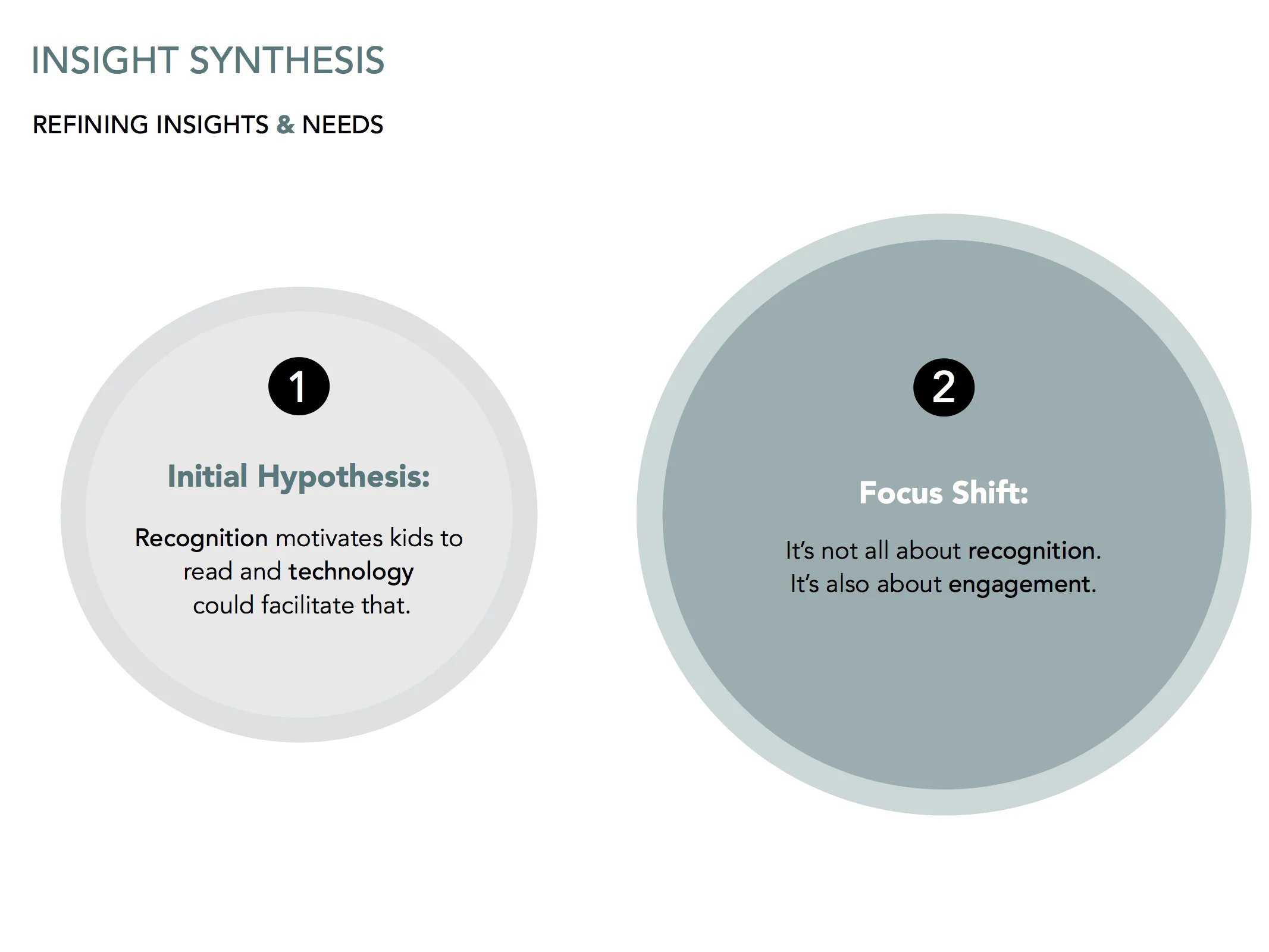 INSIGHT SYNTHESIS

REFINING INSIGHTS & NEEDS

1

Initial Hypothesis:

Recognition motivates kids to read and technology could facilitate that.

2

Focus Shift:

It's not all about recognition. It's also about engagement.